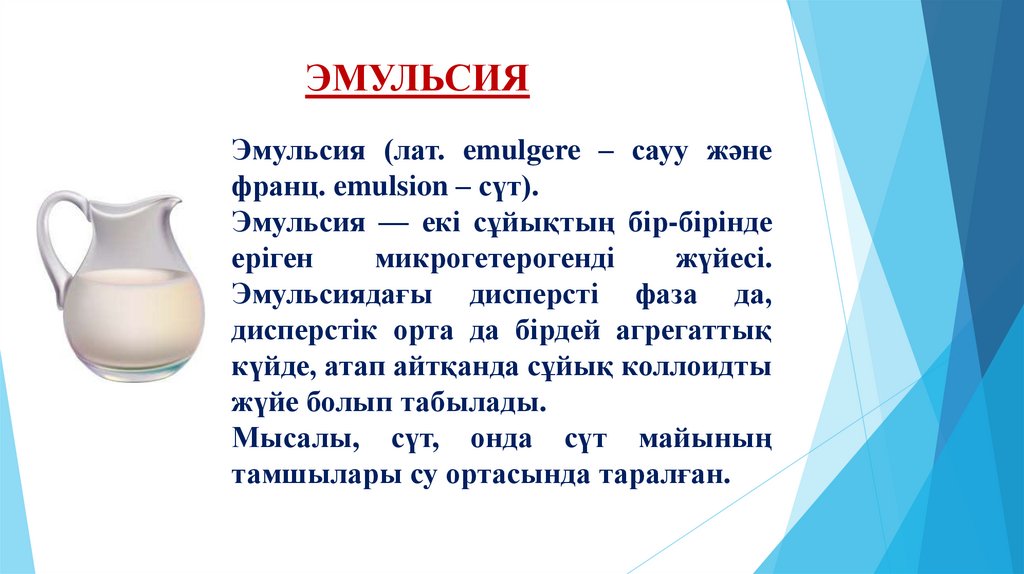 ЭМУЛЬСИЯ

Эмульсия (лат. emulgere – сауу және франц. emulsion – сүт).

Эмульсия — екі сұйықтың бір-бірінде еріген микрогетерогенді жүйесі. Эмульсиядағы дисперсті фаза да, дисперстік орта да бірдей агрегаттық күйде, атап айтқанда сұйық коллоидты жүйе болып табылады.

Мысалы, сүт, онда сүт майының тамшылары су ортасында таралған.